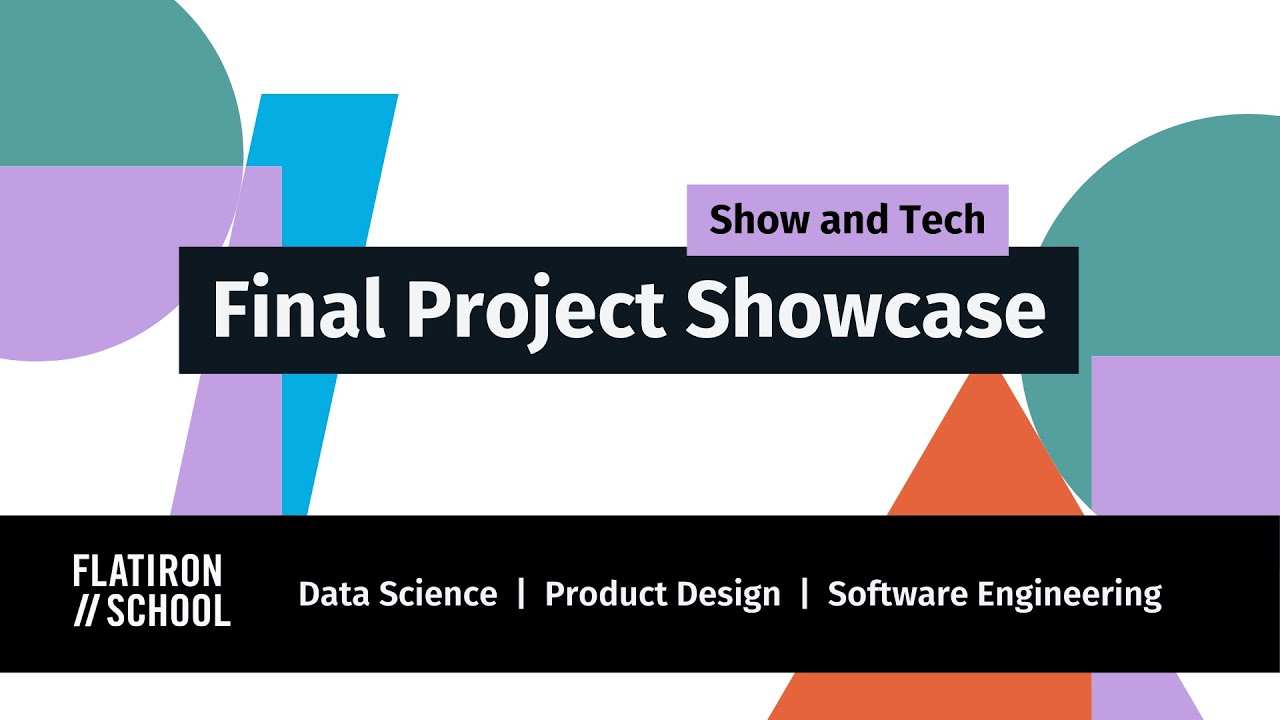 Show and Tech

Final Project Showcase

FLATIRON
// SCHOOL

Data Science | Product Design | Software Engineering